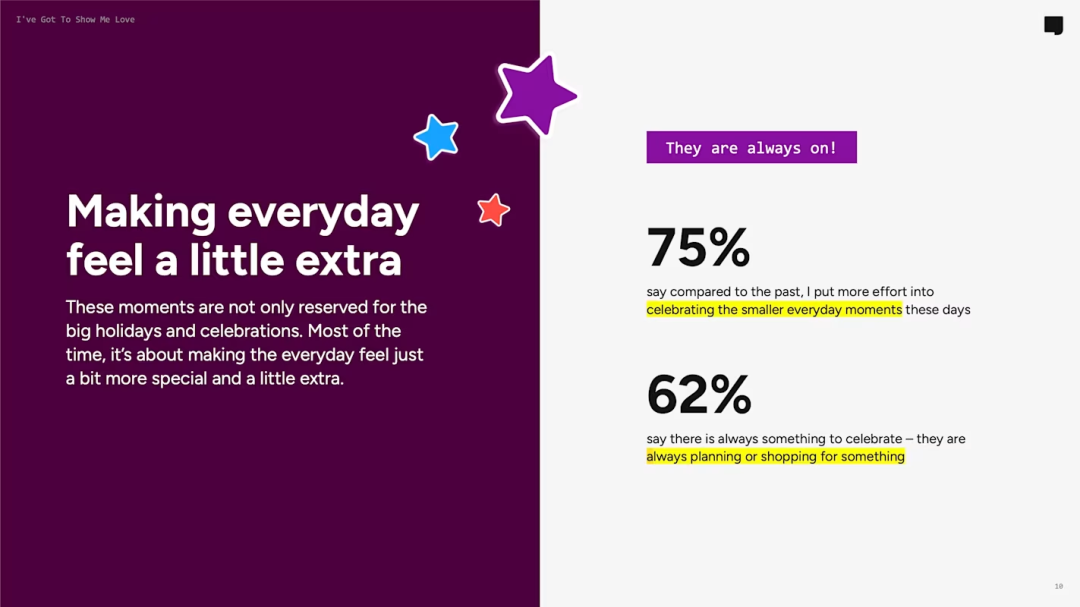 I've Got To Show Me Love

Making everyday feel a little extra

These moments are not only reserved for the big holidays and celebrations. Most of the time, it's about making the everyday feel just a bit more special and a little extra.

They are always on!

75%

say compared to the past, I put more effort into celebrating the smaller everyday moments these days

62%

say there is always something to celebrate – they are always planning or shopping for something

10